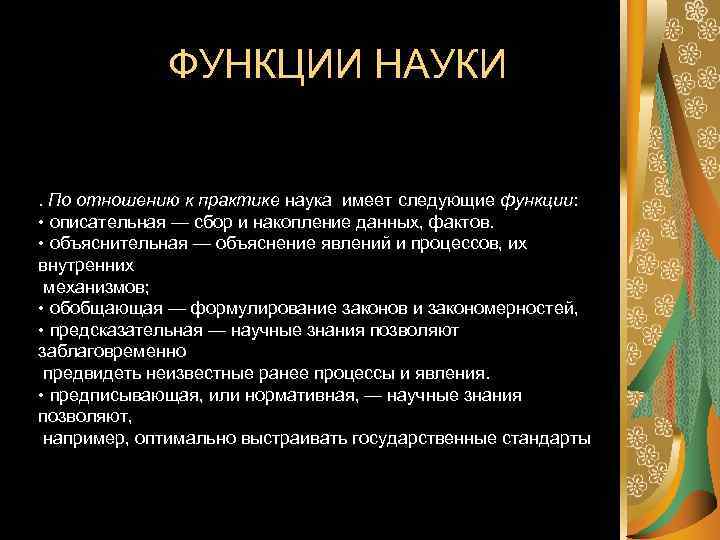 ФУНКЦИИ НАУКИ

. По отношению к практике наука имеет следующие функции:
• описательная — сбор и накопление данных, фактов.
• объяснительная — объяснение явлений и процессов, их внутренних механизмов;
• обобщающая — формулирование законов и закономерностей,
• предсказательная — научные знания позволяют заблаговременно предвидеть неизвестные ранее процессы и явления.
• предписывающая, или нормативная, — научные знания позволяют, например, оптимально выстраивать государственные стандарты